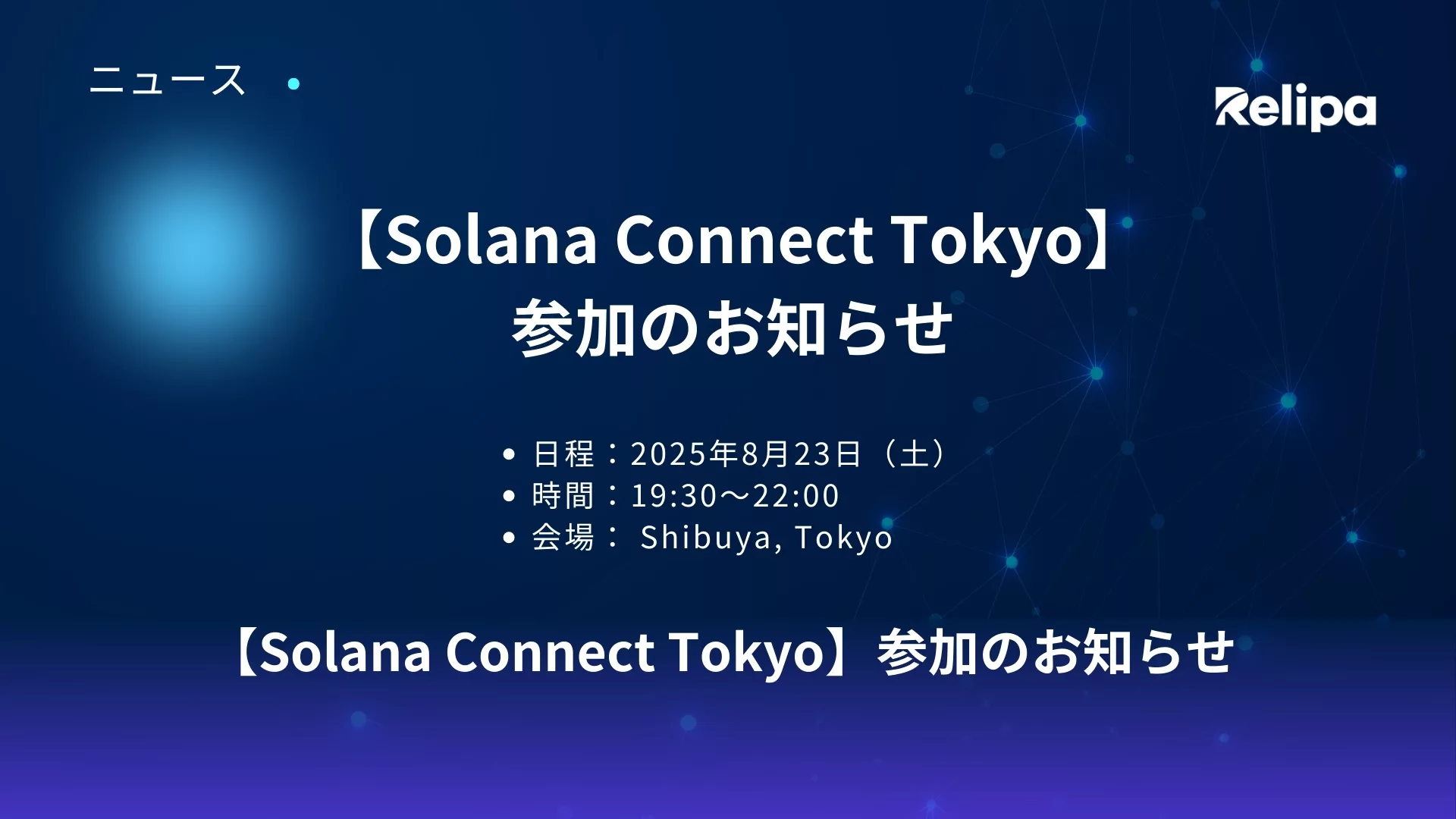 ニュース

Relipa

【Solana Connect Tokyo】
参加のお知らせ

• 日程：2025年8月23日（土）
• 時間：19:30～22:00
• 会場： Shibuya, Tokyo

【Solana Connect Tokyo】参加のお知らせ